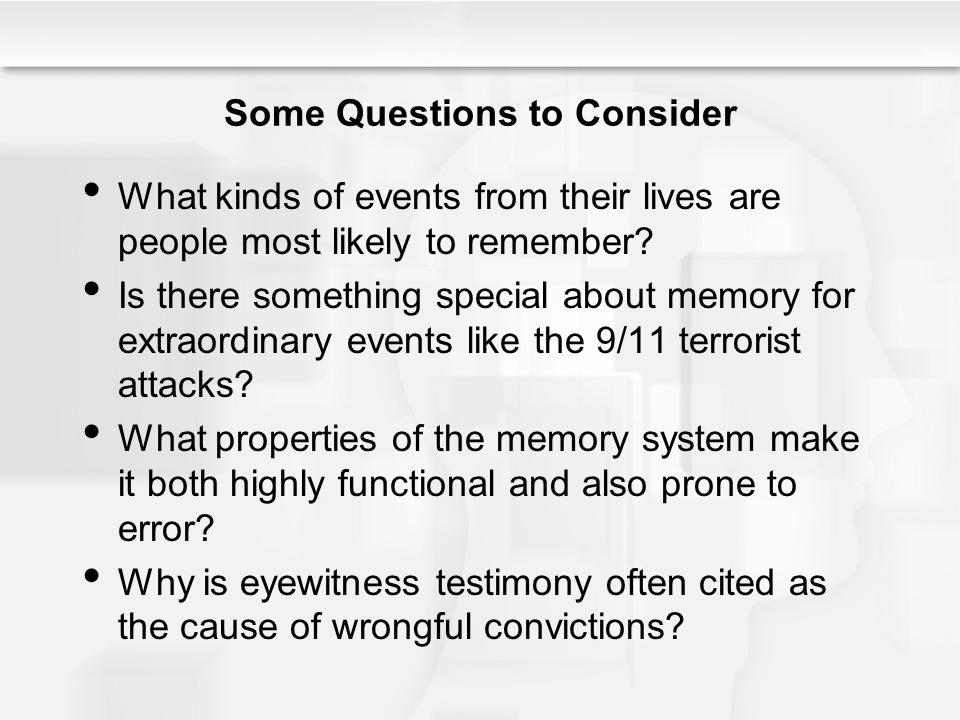 Some Questions to Consider

• What kinds of events from their lives are people most likely to remember?
• Is there something special about memory for extraordinary events like the 9/11 terrorist attacks?
• What properties of the memory system make it both highly functional and also prone to error?
• Why is eyewitness testimony often cited as the cause of wrongful convictions?